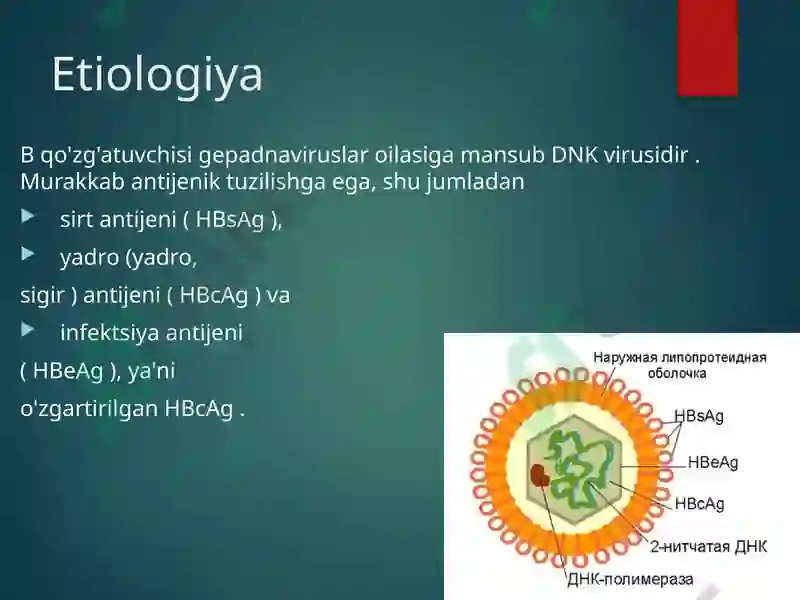 Etiologiya

B qo'zg'atuvchisi gepadnaviruslar oilasiga mansub DNK virusidir . Murakkab antijenik tuzilishga ega, shu jumladan

sirt antijeni ( HBsAg ),

yadro (yadro,

sigir ) antijeni ( HBcAg ) va

infektsiya antijeni

( HBeAg ), ya'ni

o'zgartirilgan HBcAg .

Наружная липопротеидная оболочка

HBsAg

HBeAg

HBcAg

2-нитчатая ДНК

ДНК-полимераза